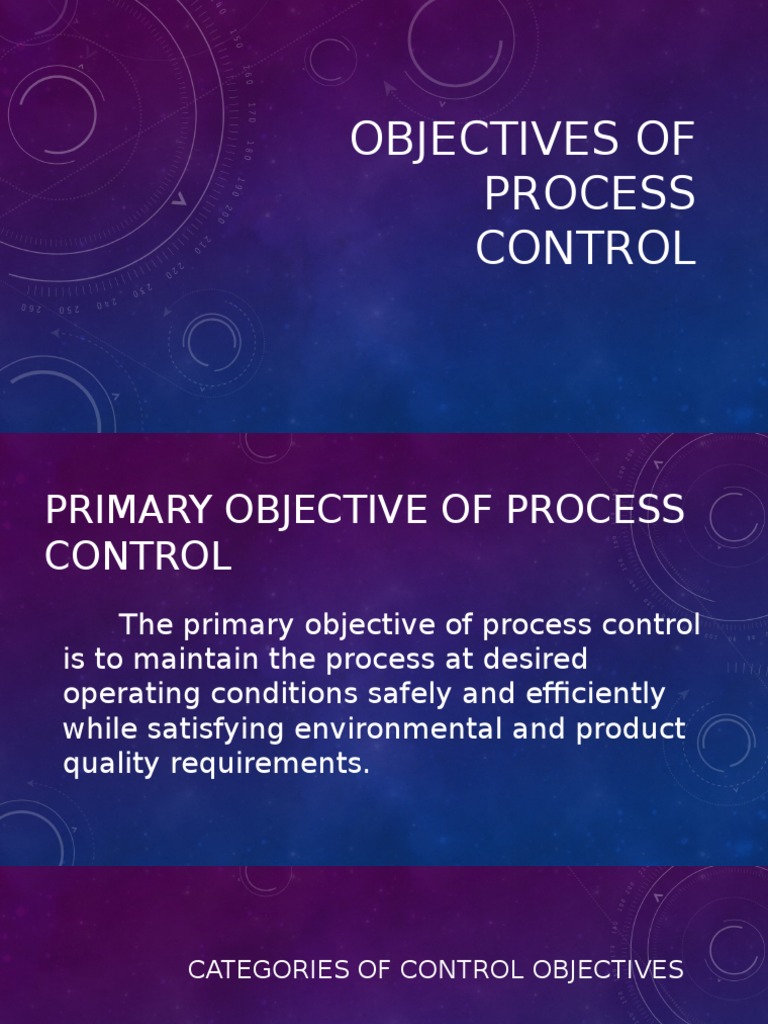 OBJECTIVES OF PROCESS CONTROL

PRIMARY OBJECTIVE OF PROCESS CONTROL

The primary objective of process control is to maintain the process at desired operating conditions safely and efficiently while satisfying environmental and product quality requirements.

CATEGORIES OF CONTROL OBJECTIVES